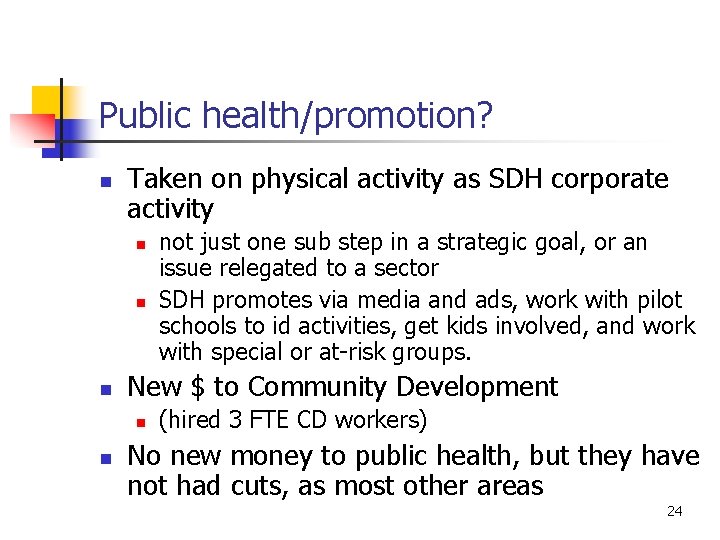 Public health/promotion?

- Taken on physical activity as SDH corporate activity
  - not just one sub step in a strategic goal, or an issue relegated to a sector
  - SDH promotes via media and ads, work with pilot schools to id activities, get kids involved, and work with special or at-risk groups.
- New \$ to Community Development
  - (hired 3 FTE CD workers)
- No new money to public health, but they have not had cuts, as most other areas

24